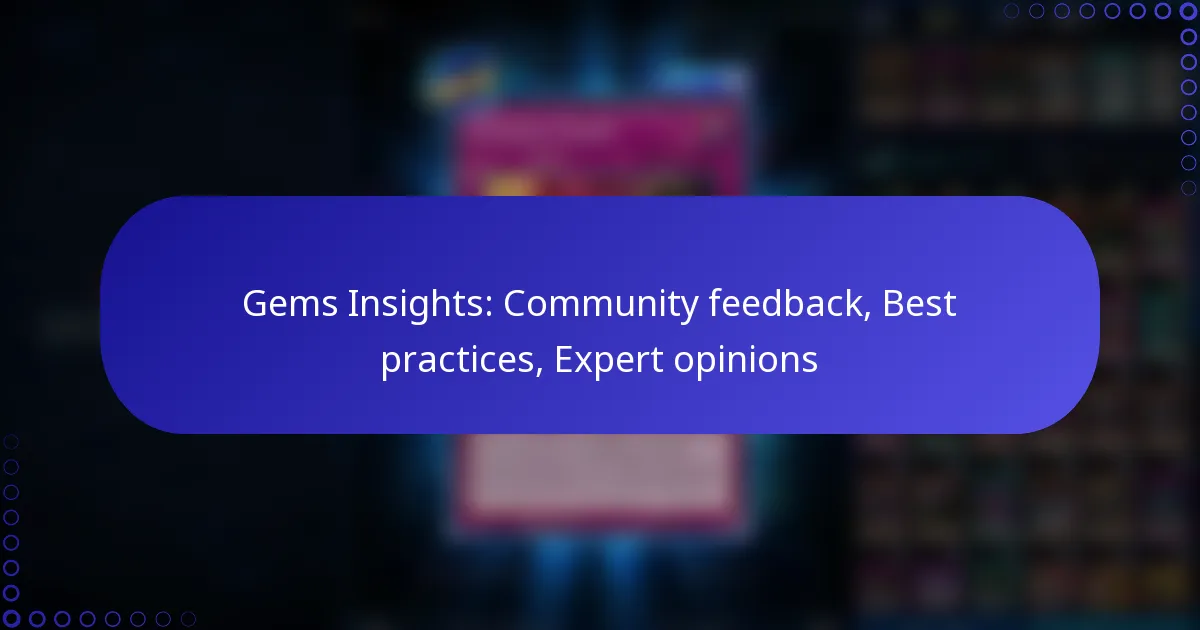 Gems Insights: Community feedback, Best practices, Expert opinions